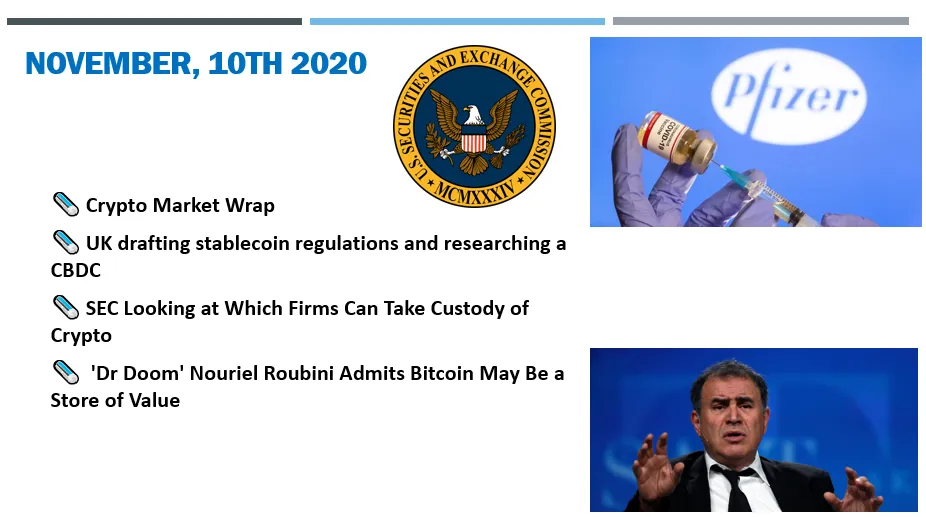 NOVEMBER, 10TH 2020

U.S. SECURITIES AND EXCHANGE COMMISSION
MCMXXXIV

Pfizer

COVID-19

Crypto Market Wrap

UK drafting stablecoin regulations and researching a CBDC

SEC Looking at Which Firms Can Take Custody of Crypto

'Dr Doom' Nouriel Roubini Admits Bitcoin May Be a Store of Value